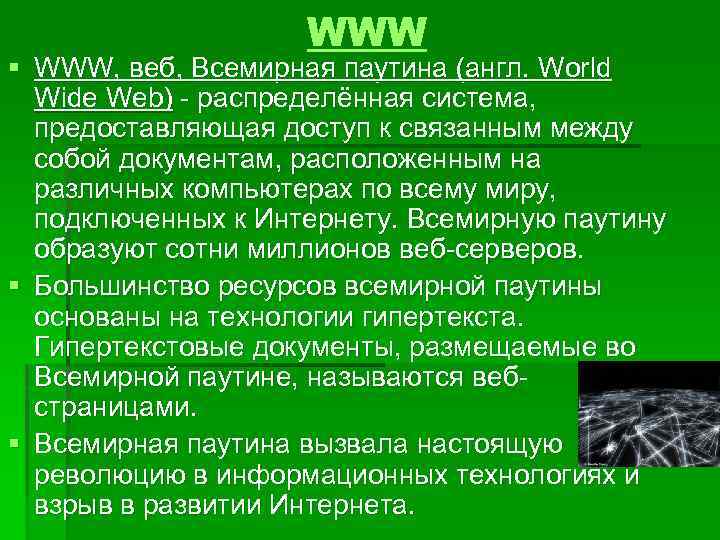 WWW

WWW, веб, Всемирная паутина (англ. World Wide Web) - распределённая система, предоставляющая доступ к связанным между собой документам, расположенным на различных компьютерах по всему миру, подключенных к Интернету. Всемирную паутину образуют сотни миллионов веб-серверов.

Большинство ресурсов всемирной паутины основаны на технологии гипертекста. Гипертекстовые документы, размещаемые во Всемирной паутине, называются веб-страницами.

Всемирная паутина вызвала настоящую революцию в информационных технологиях и взрыв в развитии Интернета.